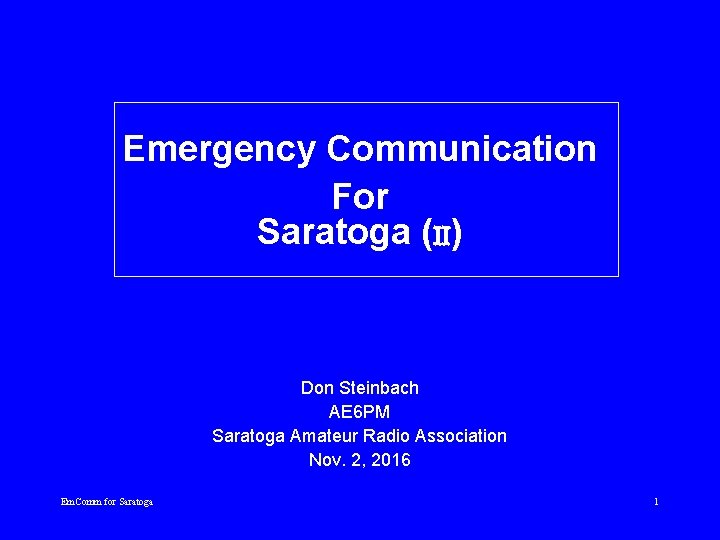 Emergency Communication
For
Saratoga (II)

Don Steinbach
AE6PM
Saratoga Amateur Radio Association
Nov. 2, 2016

EmComm for Saratoga

1